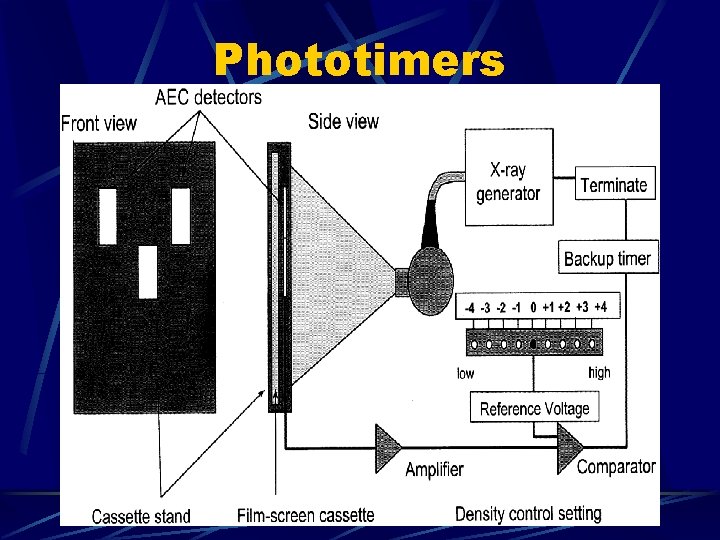 Phototimers

AEC detectors

Front view

Side view

X-ray generator

Terminate

Backup timer

-4 -3 -2 -1 0 +1 +2 +3 +4

low

high

Reference Voltage

Amplifier

Comparator

Cassette stand

Film-screen cassette

Density control setting